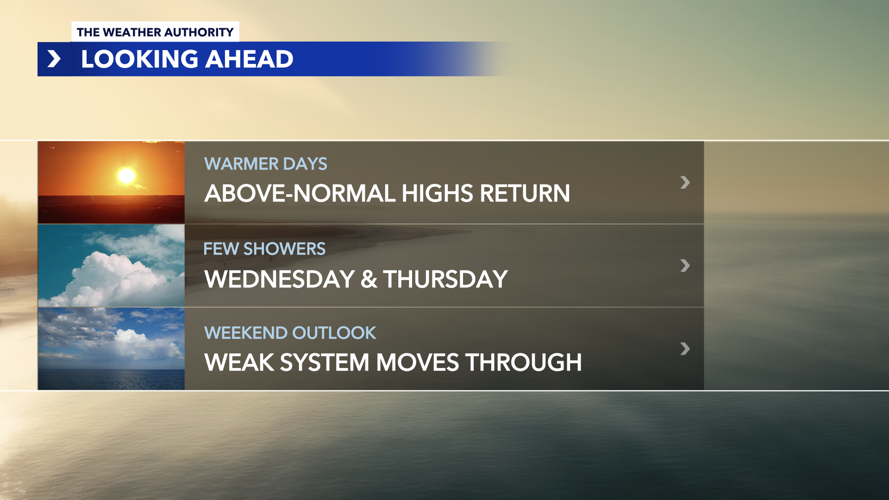 THE WEATHER AUTHORITY

LOOKING AHEAD

WARMER DAYS
ABOVE-NORMAL HIGHS RETURN

FEW SHOWERS
WEDNESDAY & THURSDAY

WEEKEND OUTLOOK
WEAK SYSTEM MOVES THROUGH